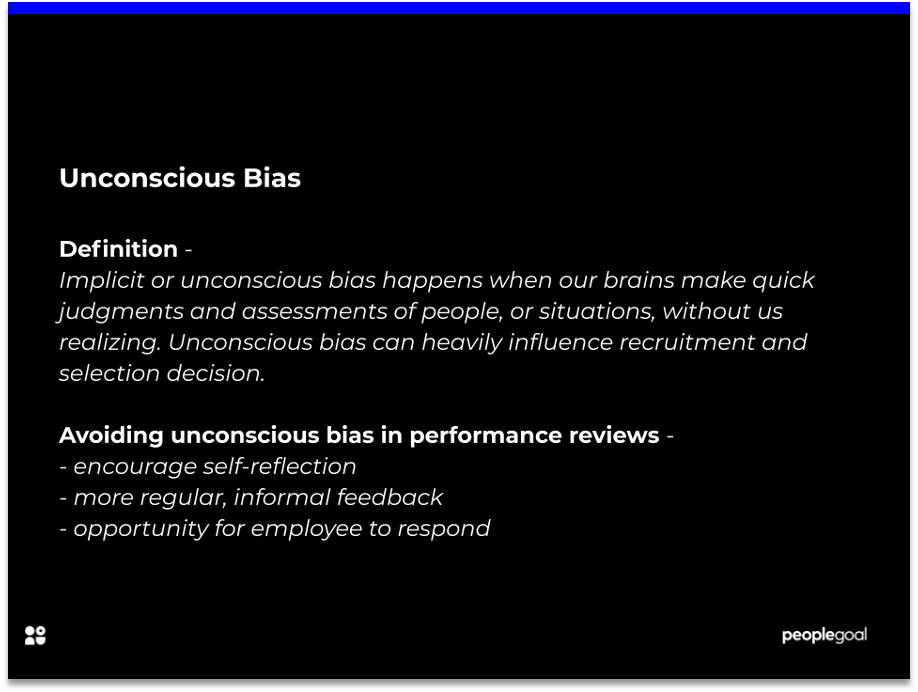 Unconscious Bias

Definition -
Implicit or unconscious bias happens when our brains make quick judgments and assessments of people, or situations, without us realizing. Unconscious bias can heavily influence recruitment and selection decision.

Avoiding unconscious bias in performance reviews -
- encourage self-reflection
- more regular, informal feedback
- opportunity for employee to respond

peoplegoal